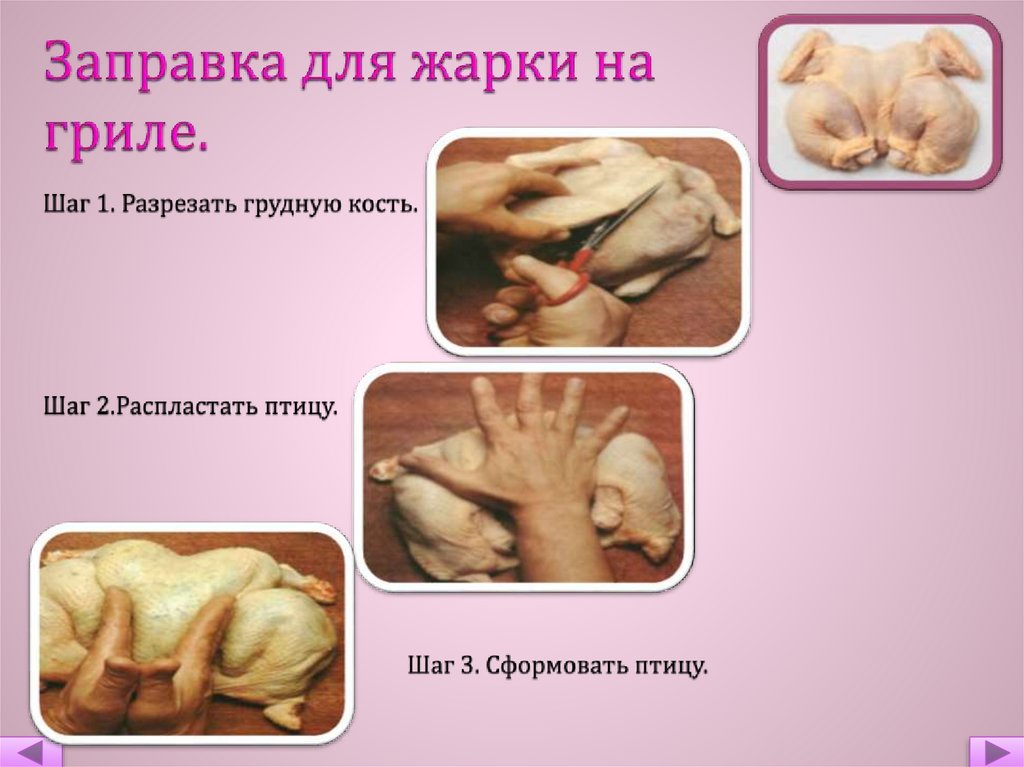 Заправка для жарки на гриле.

Шаг 1. Разрезать грудную кость.

Шаг 2.Распластать птицу.

Шаг 3. Сформовать птицу.